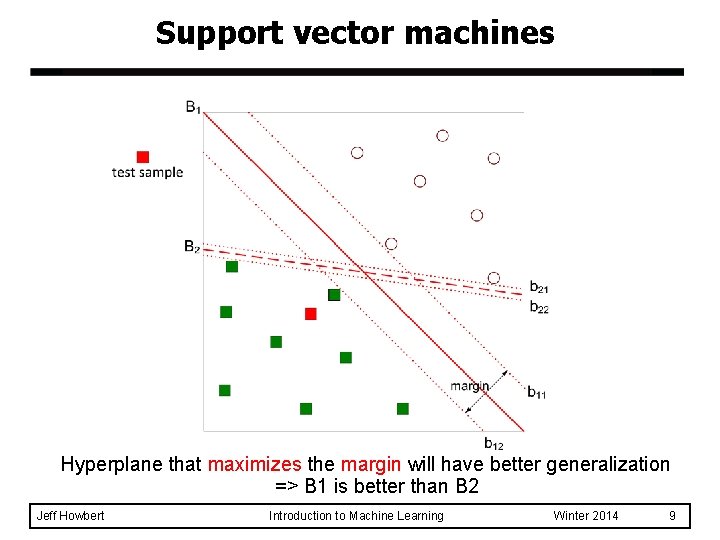 Support vector machines

$B_1$

test sample

$B_2$

$b_{21}$

$b_{22}$

margin

$b_{11}$

$b_{12}$

Hyperplane that maximizes the margin will have better generalization
=> B1 is better than B2

Jeff Howbert Introduction to Machine Learning Winter 2014 9